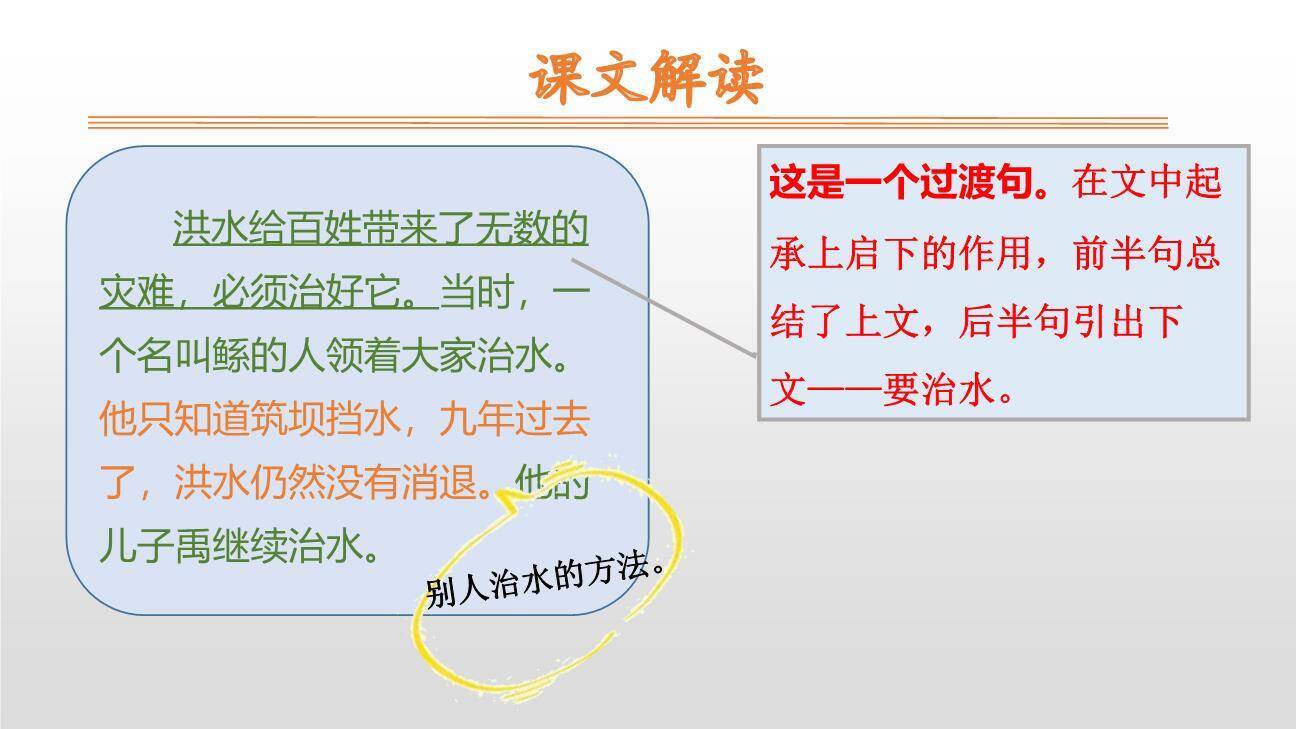 课文解读

洪水给百姓带来了无数的灾难，必须治好它。当时，一个名叫鲧的人领着大家治水。他只知道筑坝挡水，九年过去了，洪水仍然没有消退。他的儿子禹继续治水。

别人治水的方法。

这是一个过渡句。在文中起承上启下的作用，前半句总结了上文，后半句引出下文——要治水。